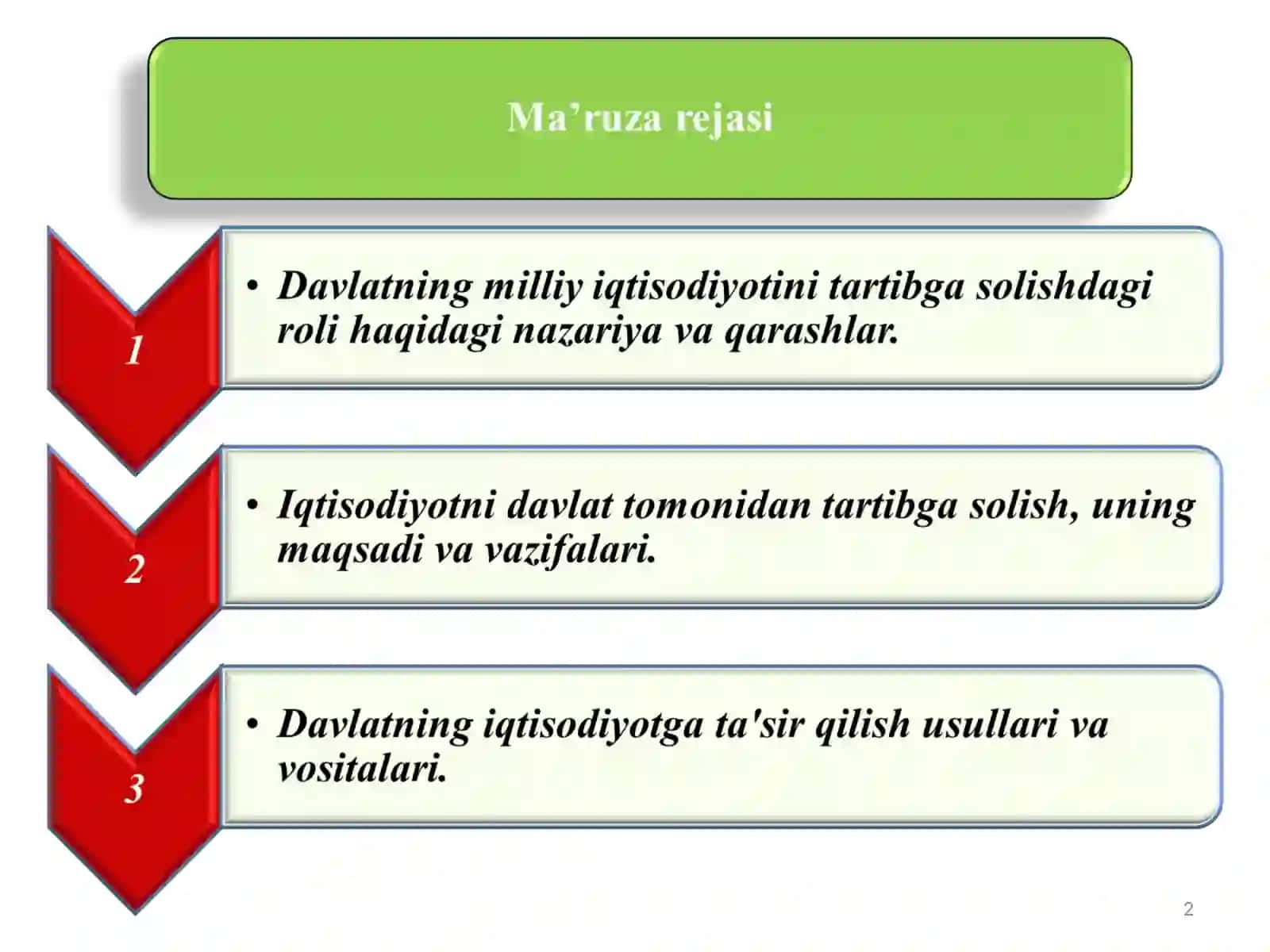 Ma’ruza rejasi

1

• Davlatning milliy iqtisodiyotini tartibga solishdagi roli haqidagi nazariya va qarashlar.

2

• Iqtisodiyotni davlat tomonidan tartibga solish, uning maqsadi va vazifalari.

3

• Davlatning iqtisodiyotga ta'sir qilish usullari va vositalari.

2